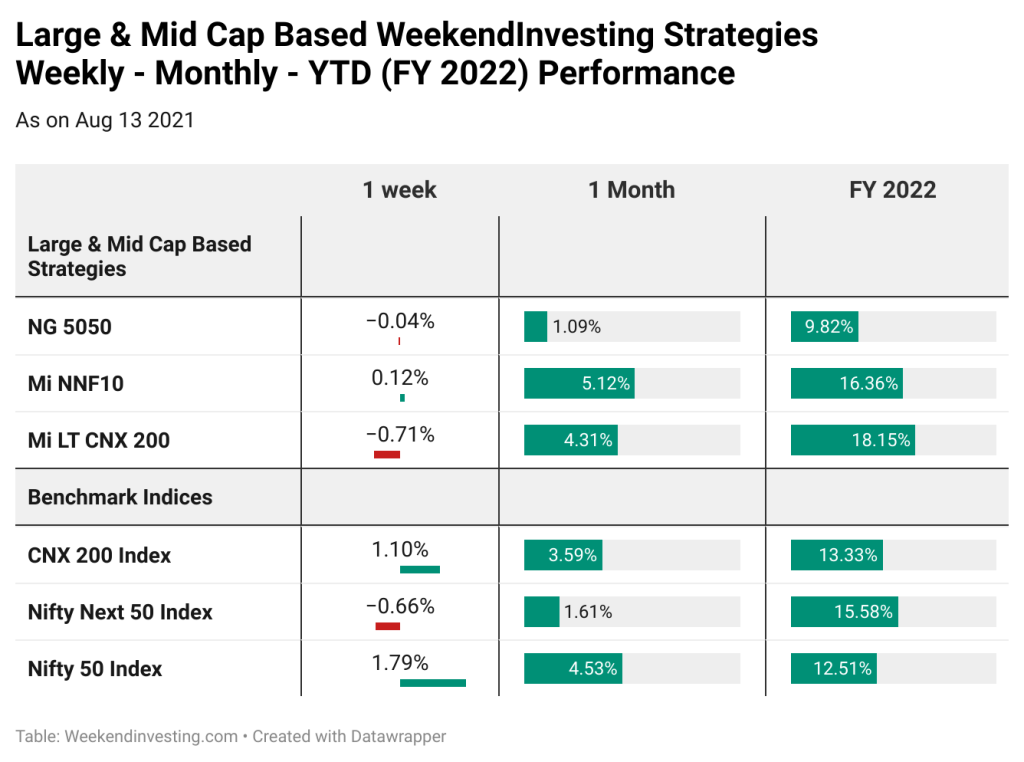 Large & Mid Cap Based WeekendInvesting Strategies
Weekly - Monthly - YTD (FY 2022) Performance

As on Aug 13 2021

| | 1 week | 1 Month | FY 2022 |
|---|---|---|---|
| Large & Mid Cap Based Strategies | | | |
| NG 5050 | −0.04% | 1.09% | 9.82% |
| Mi NNF10 | 0.12% | 5.12% | 16.36% |
| Mi LT CNX 200 | −0.71% | 4.31% | 18.15% |
| Benchmark Indices | | | |
| CNX 200 Index | 1.10% | 3.59% | 13.33% |
| Nifty Next 50 Index | −0.66% | 1.61% | 15.58% |
| Nifty 50 Index | 1.79% | 4.53% | 12.51% |

Table: Weekendinvesting.com • Created with Datawrapper